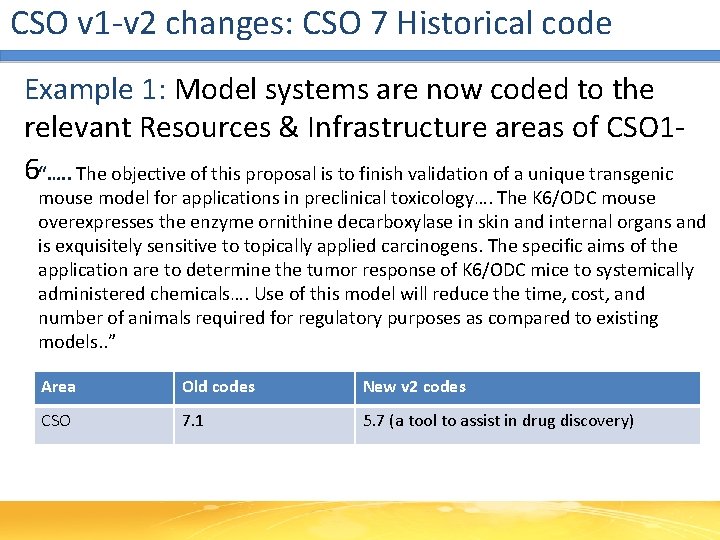 CSO v1-v2 changes: CSO 7 Historical code

Example 1: Model systems are now coded to the relevant Resources & Infrastructure areas of CSO1-6

"….. The objective of this proposal is to finish validation of a unique transgenic mouse model for applications in preclinical toxicology…. The K6/ODC mouse overexpresses the enzyme ornithine decarboxylase in skin and internal organs and is exquisitely sensitive to topically applied carcinogens. The specific aims of the application are to determine the tumor response of K6/ODC mice to systemically administered chemicals…. Use of this model will reduce the time, cost, and number of animals required for regulatory purposes as compared to existing models.."

| Area | Old codes | New v2 codes |
|---|---|---|
| CSO | 7.1 | 5.7 (a tool to assist in drug discovery) |